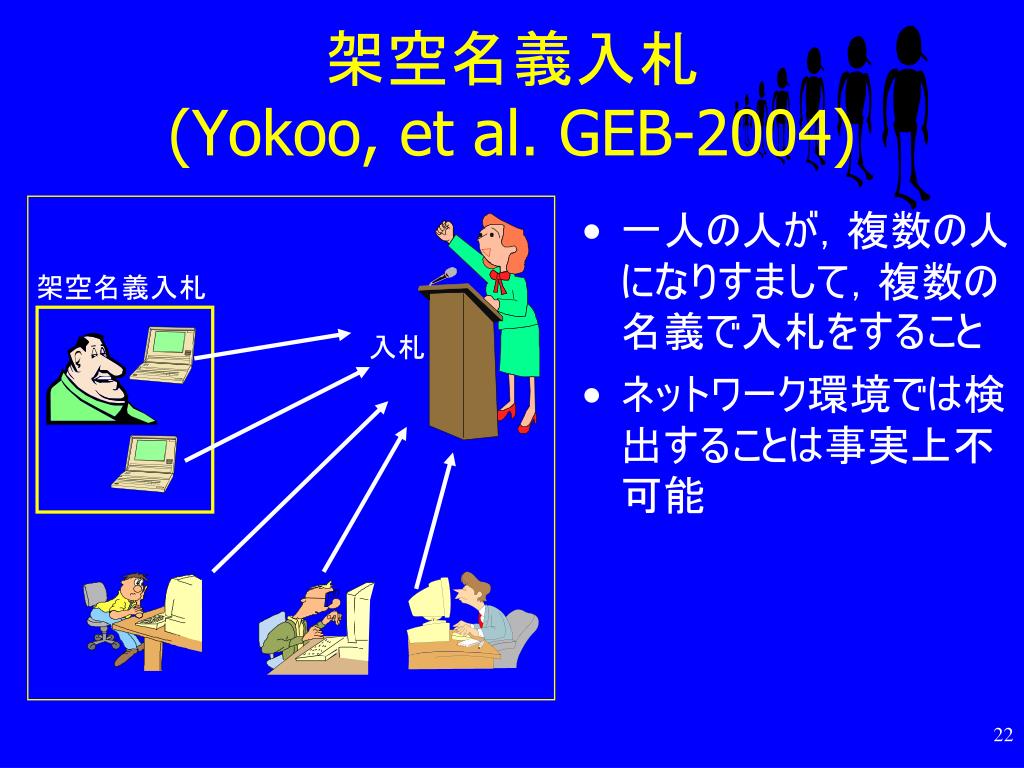 架空名義入札
(Yokoo, et al. GEB-2004)

架空名義入札

入札

• 一人の人が，複数の人になりすまして，複数の名義で入札をすること

• ネットワーク環境では検出することは事実上不可能

22